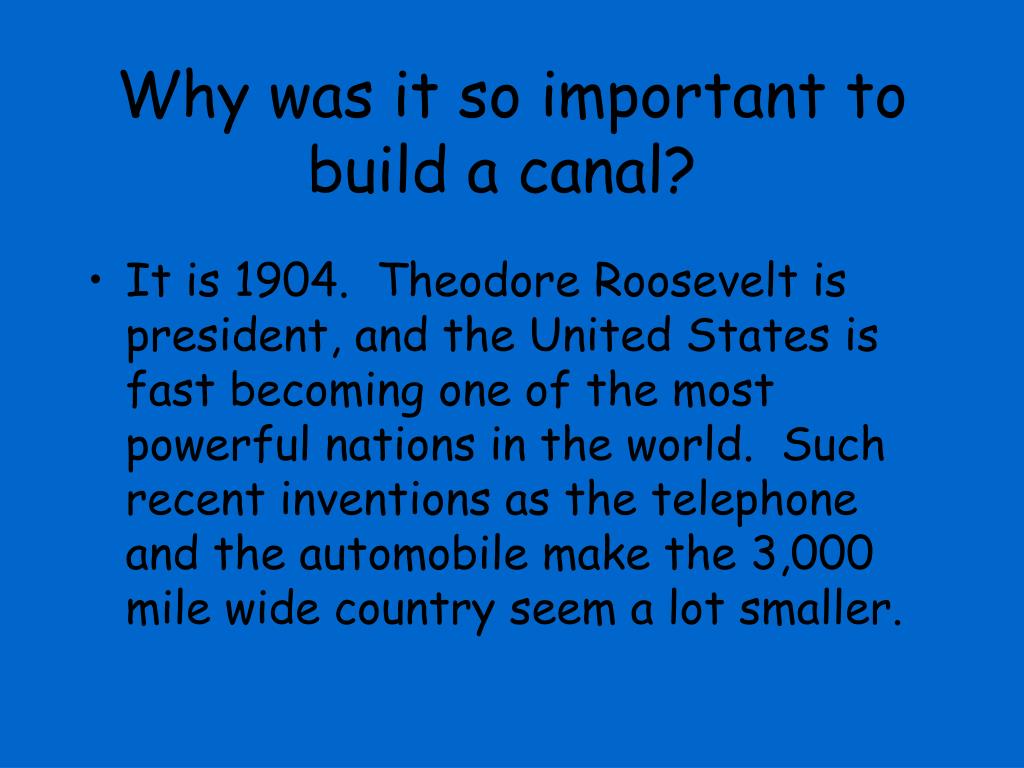 Why was it so important to build a canal?

• It is 1904.  Theodore Roosevelt is president, and the United States is fast becoming one of the most powerful nations in the world.  Such recent inventions as the telephone and the automobile make the 3,000 mile wide country seem a lot smaller.